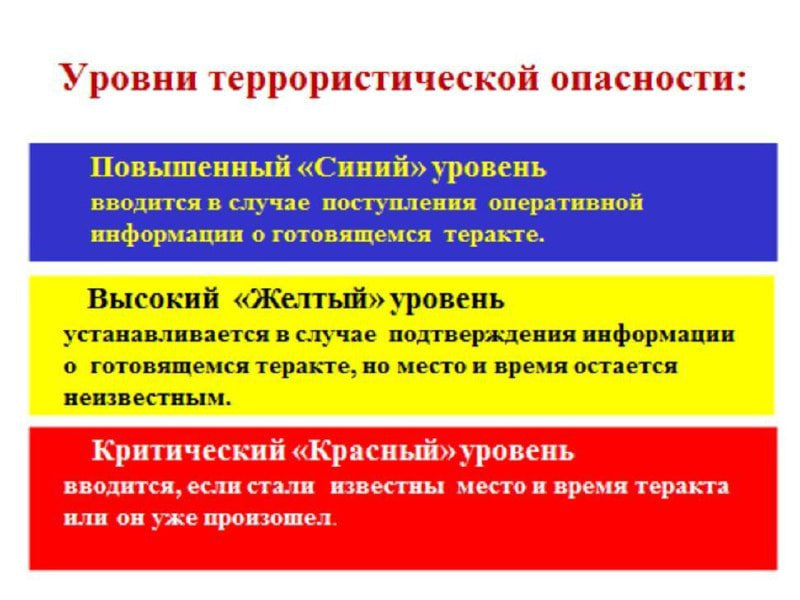 Уровни террористической опасности:

Повышенный «Синий» уровень
вводится в случае поступления оперативной информации о готовящемся теракте.

Высокий «Желтый» уровень
устанавливается в случае подтверждения информации о готовящемся теракте, но место и время остается неизвестным.

Критический «Красный» уровень
вводится, если стали известны место и время теракта или он уже произошел.